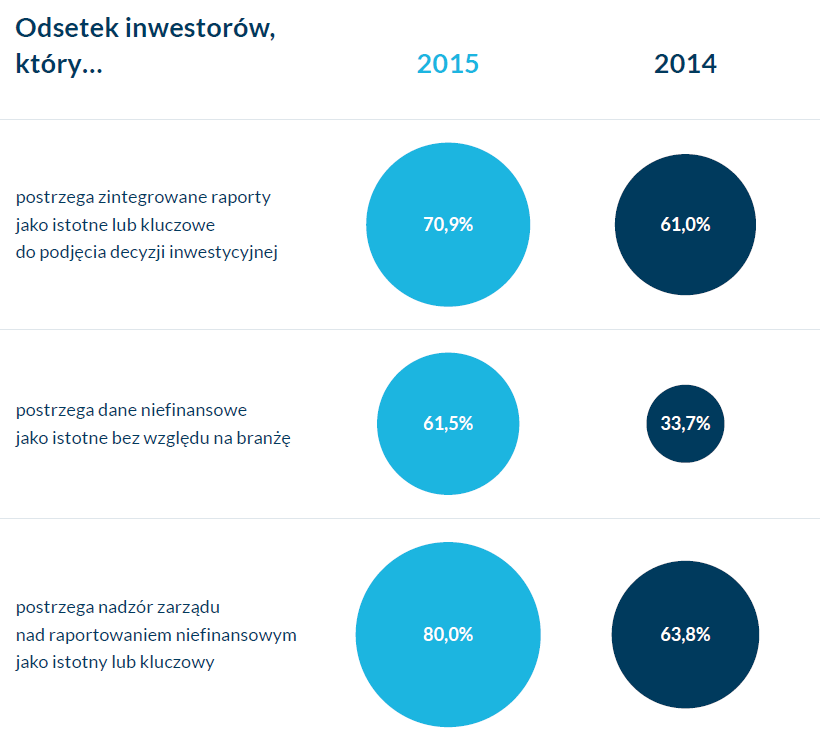 | Odsetek inwestorów, który... | 2015 | 2014 |
|---|---|---|
| postrzega zintegrowane raporty jako istotne lub kluczowe do podjęcia decyzji inwestycyjnej | 70,9% | 61,0% |
| postrzega dane niefinansowe jako istotne bez względu na branżę | 61,5% | 33,7% |
| postrzega nadzór zarządu nad raportowaniem niefinansowym jako istotny lub kluczowy | 80,0% | 63,8% |